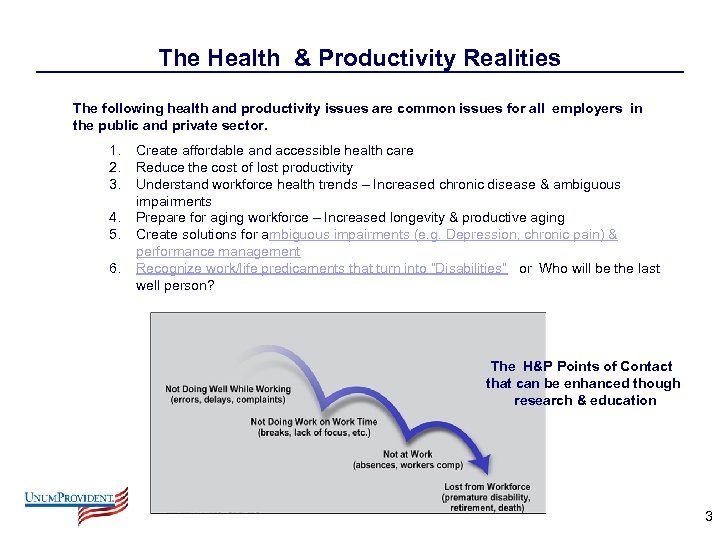 The Health & Productivity Realities

The following health and productivity issues are common issues for all employers in the public and private sector.

1. Create affordable and accessible health care
2. Reduce the cost of lost productivity
3. Understand workforce health trends – Increased chronic disease & ambiguous impairments
4. Prepare for aging workforce – Increased longevity & productive aging
5. Create solutions for ambiguous impairments (e.g. Depression, chronic pain) & performance management
6. Recognize work/life predicaments that turn into "Disabilities" or Who will be the last well person?

Not Doing Well While Working (errors, delays, complaints)

Not Doing Work on Work Time (breaks, lack of focus, etc.)

Not at Work (absences, workers comp)

Lost from Workforce (premature disability, retirement, death)

The H&P Points of Contact that can be enhanced though research & education

UNUMPROVIDENT.

3